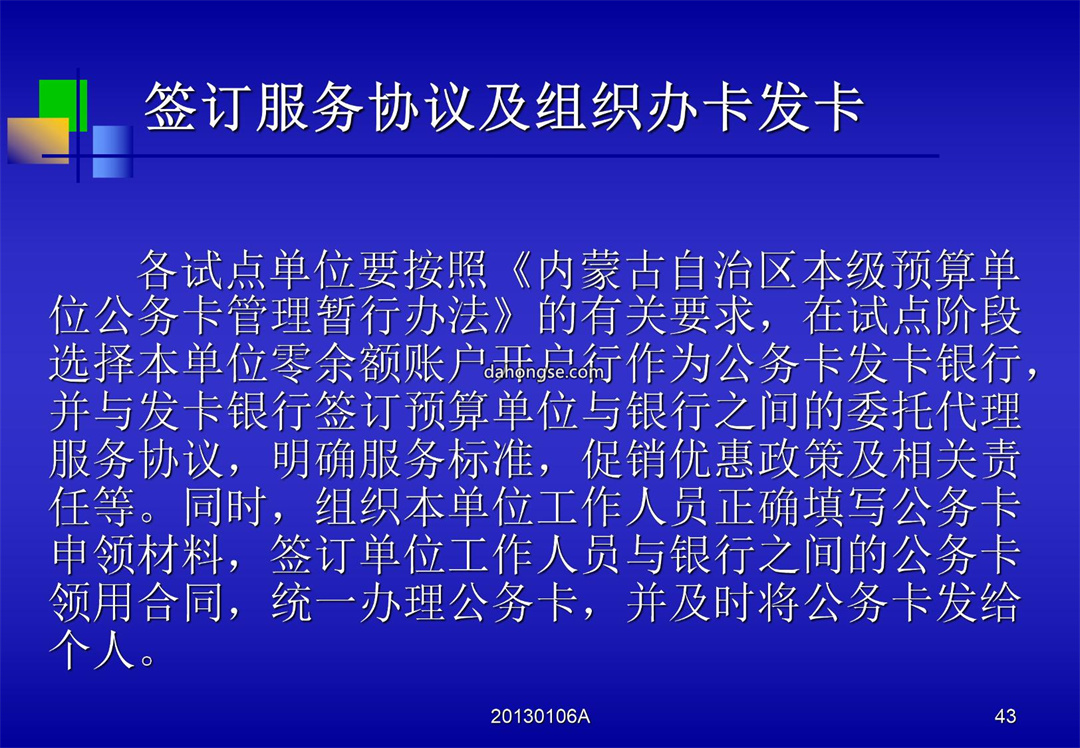 签订服务协议及组织办卡发卡

各试点单位要按照《内蒙古自治区本级预算单位公务卡管理暂行办法》的有关要求，在试点阶段选择本单位零余额账户开户行作为公务卡发卡银行，并与发卡银行签订预算单位与银行之间的委托代理服务协议，明确服务标准，促销优惠政策及相关责任等。同时，组织本单位工作人员正确填写公务卡申领材料，签订单位工作人员与银行之间的公务卡领用合同，统一办理公务卡，并及时将公务卡发给个人。

dahongse.com

20130106A

43